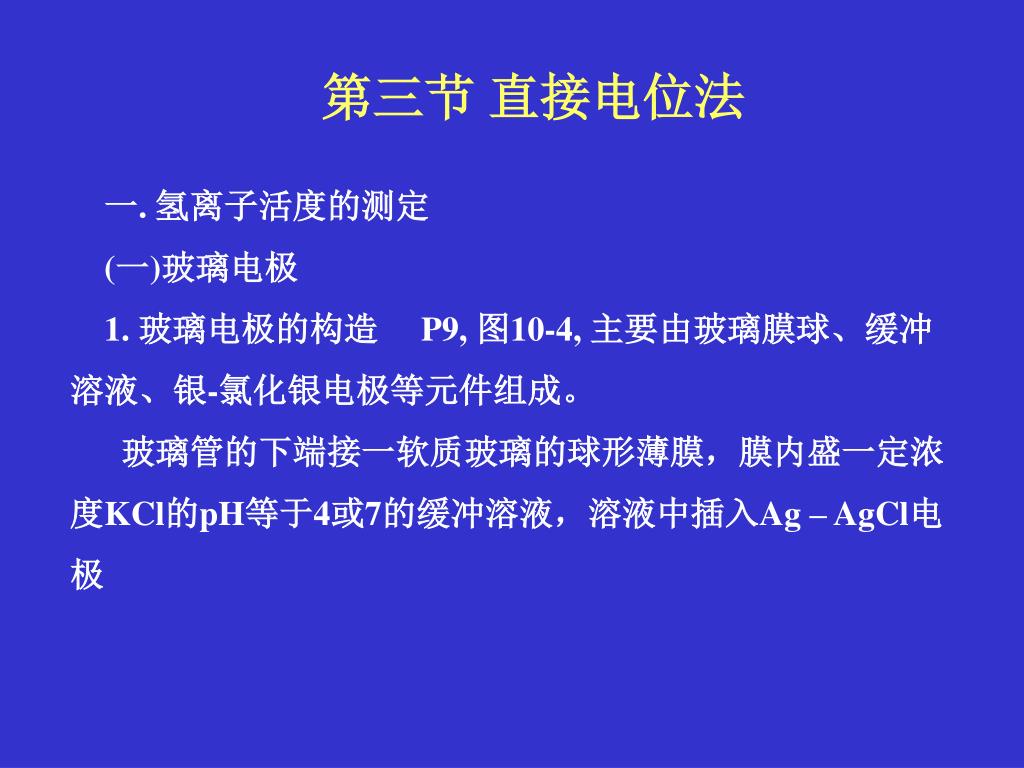 第三节 直接电位法

一. 氢离子活度的测定

(一)玻璃电极

1. 玻璃电极的构造 P9, 图10-4, 主要由玻璃膜球、缓冲溶液、银-氯化银电极等元件组成。

玻璃管的下端接一软质玻璃的球形薄膜，膜内盛一定浓度KCl的pH等于4或7的缓冲溶液，溶液中插入Ag – AgCl电极